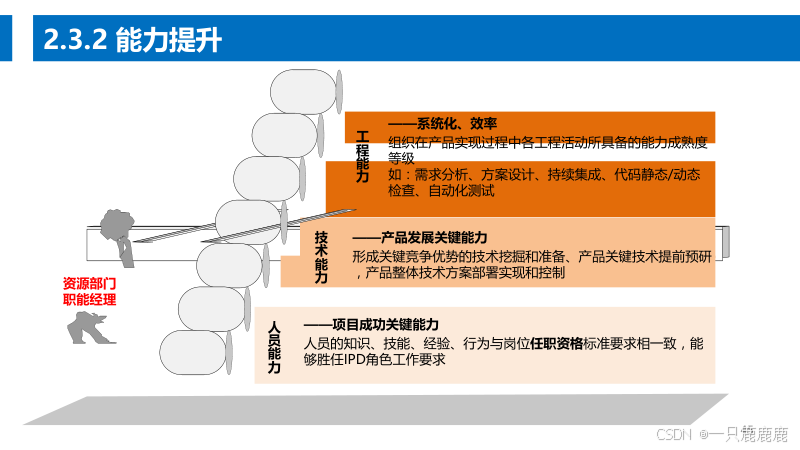 2.3.2 能力提升

工程能力

——系统化、效率

组织在产品实现过程中各工程活动所具备的能力成熟度等级

如：需求分析、方案设计、持续集成、代码静态/动态检查、自动化测试

技术能力

——产品发展关键能力

形成关键竞争优势的技术挖掘和准备、产品关键技术提前预研，产品整体技术方案部署实现和控制

资源部门职能经理

人员能力

——项目成功关键能力

人员的知识、技能、经验、行为与岗位任职资格标准要求相一致，能够胜任IPD角色工作要求

CSDN @一只鹿鹿鹿